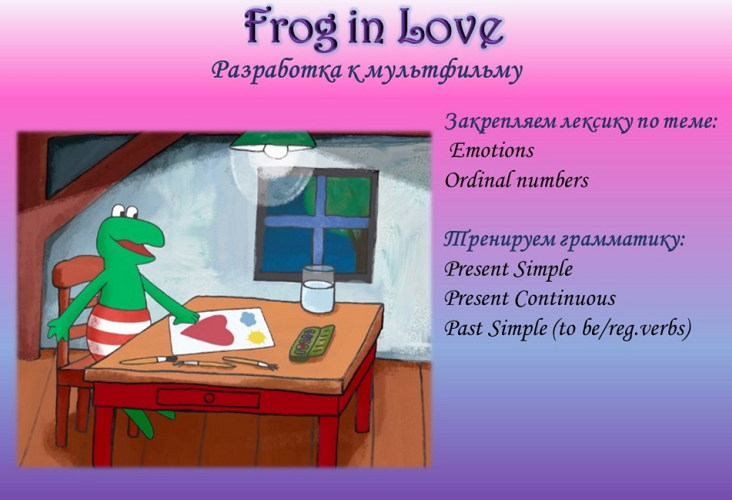 Frog in Love
Разработка к мультфильму

Закрепляем лексику по теме:
Emotions
Ordinal numbers

Тренируем грамматику:
Present Simple
Present Continuous
Past Simple (to be/reg.verbs)